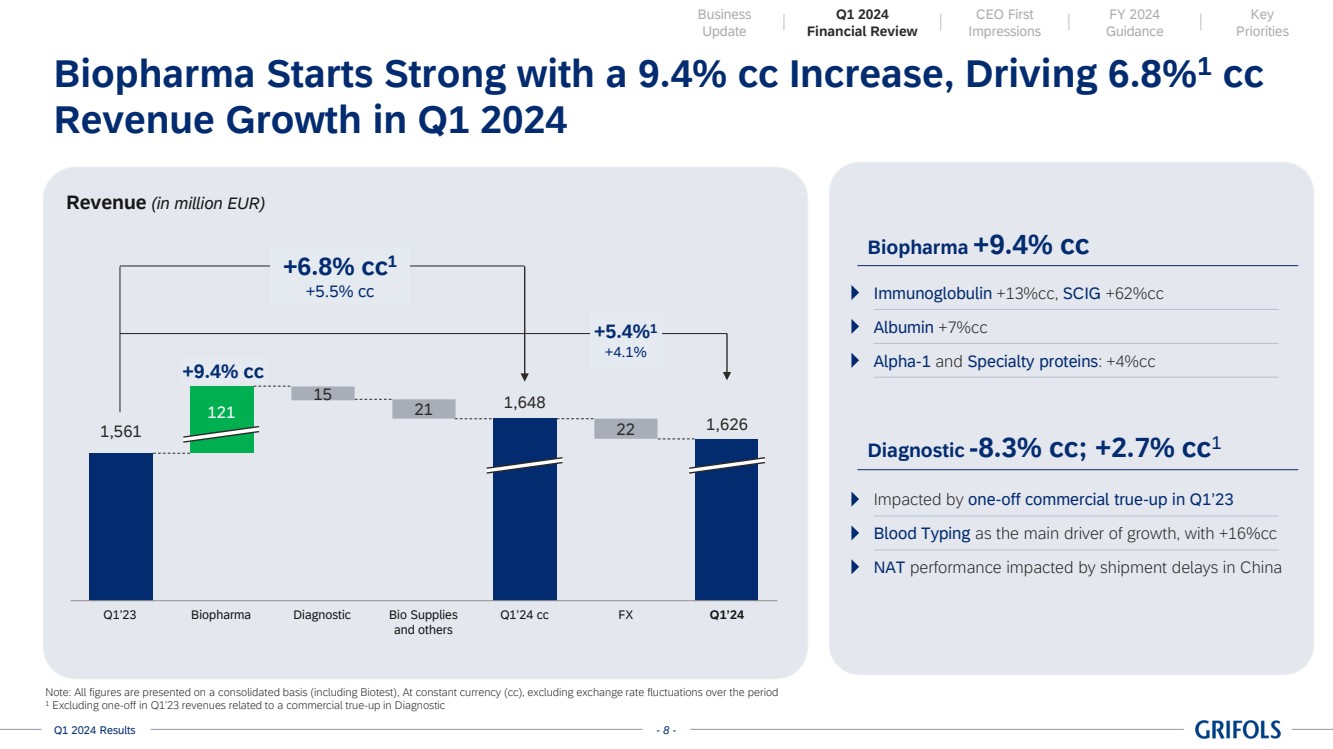 Business Update | Q1 2024 Financial Review | CEO First Impressions | FY 2024 Guidance | Key Priorities

Biopharma Starts Strong with a 9.4% cc Increase, Driving 6.8%$^1$ cc Revenue Growth in Q1 2024

Revenue (in million EUR)

+6.8% cc$^1$
+5.5% cc

+5.4%$^1$
+4.1%

+9.4% cc

1,561
121
15
21
1,648
22
1,626

Q1'23
Biopharma
Diagnostic
Bio Supplies and others
Q1'24 cc
FX
Q1'24

Biopharma +9.4% cc

Immunoglobulin +13%cc, SCIG +62%cc

Albumin +7%cc

Alpha-1 and Specialty proteins: +4%cc

Diagnostic -8.3% cc; +2.7% cc$^1$

Impacted by one-off commercial true-up in Q1'23

Blood Typing as the main driver of growth, with +16%cc

NAT performance impacted by shipment delays in China

Note: All figures are presented on a consolidated basis (including Biotest), At constant currency (cc), excluding exchange rate fluctuations over the period
$^1$ Excluding one-off in Q1'23 revenues related to a commercial true-up in Diagnostic

Q1 2024 Results
- 8 -
GRIFOLS